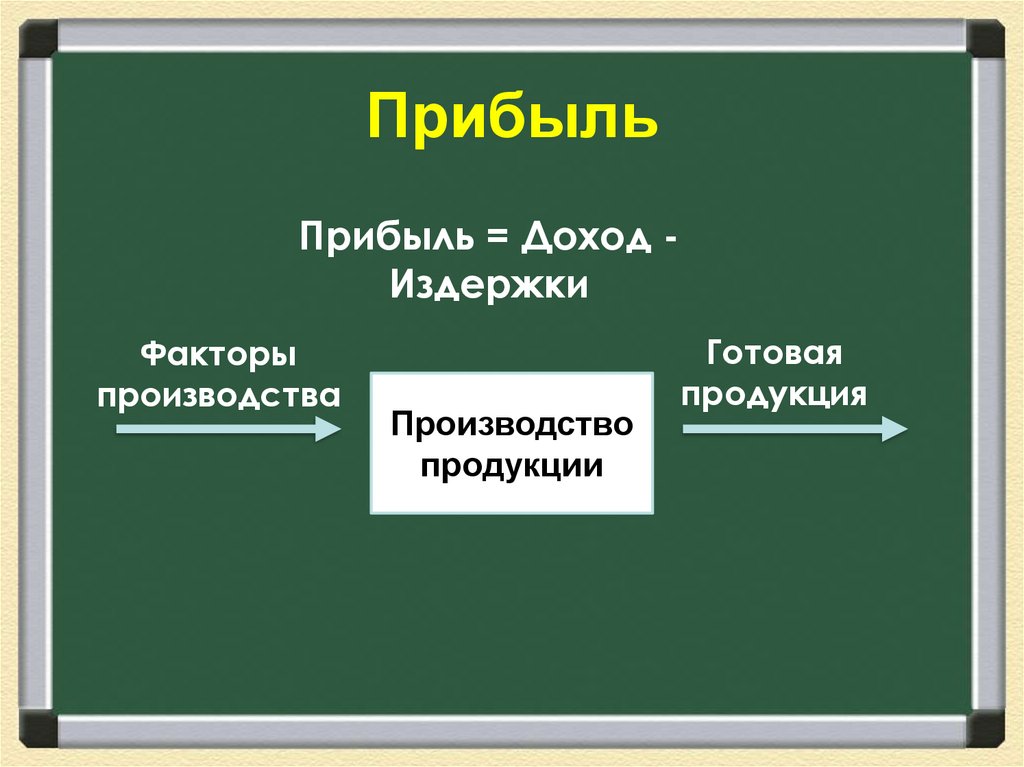 Прибыль

Прибыль = Доход - Издержки

Факторы производства

Производство продукции

Готовая продукция